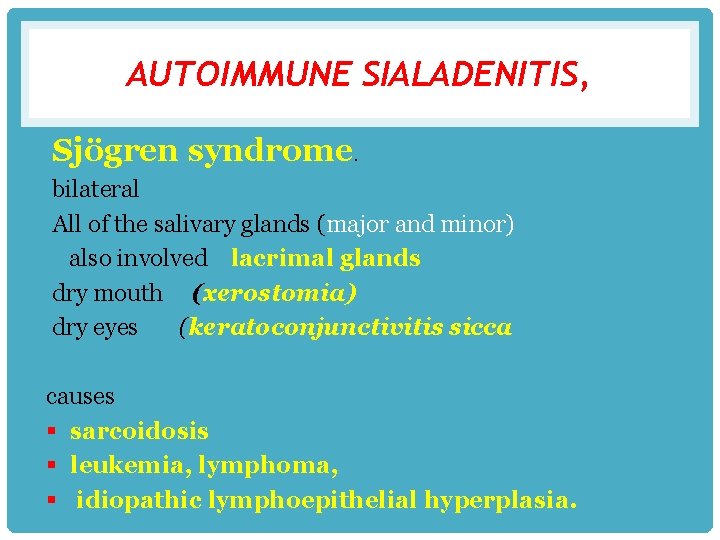 AUTOIMMUNE SIALADENITIS,

Sjögren syndrome.
bilateral
All of the salivary glands (major and minor)
also involved lacrimal glands
dry mouth (xerostomia)
dry eyes (keratoconjunctivitis sicca

causes
▪ sarcoidosis
▪ leukemia, lymphoma,
▪ idiopathic lymphoepithelial hyperplasia.